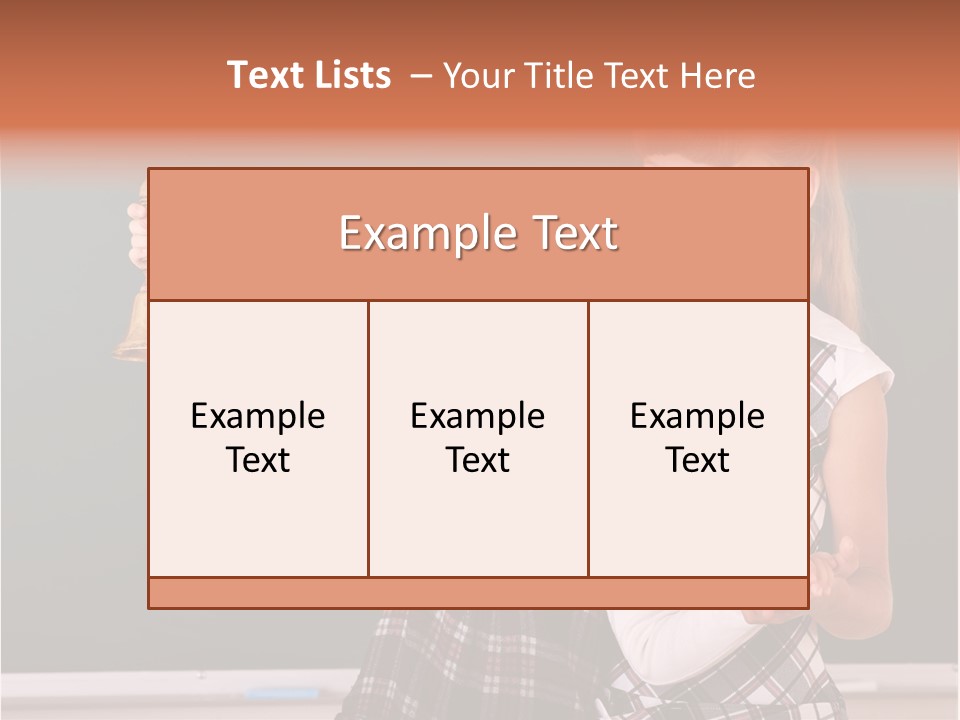 Text Lists – Your Title Text Here

Example Text

Example Text

Example Text

Example Text